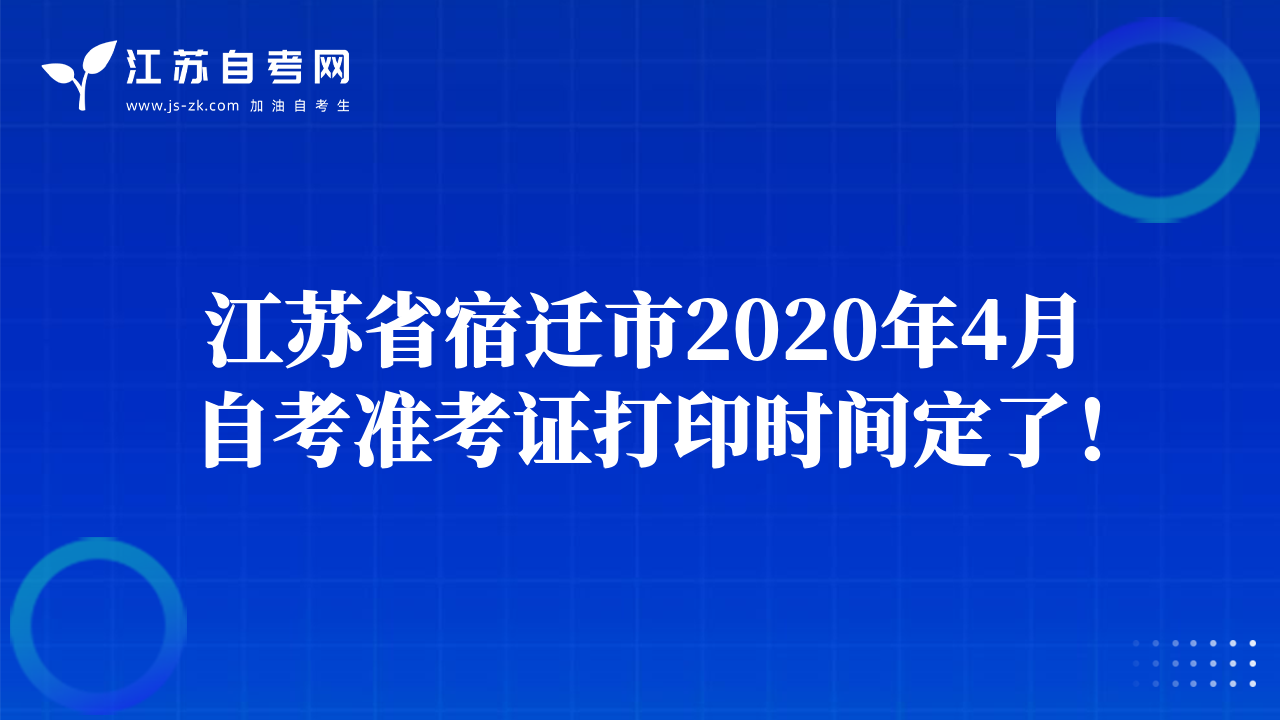 江苏自考网
www.js-zk.com 加油自考生

江苏省宿迁市2020年4月自考准考证打印时间定了！